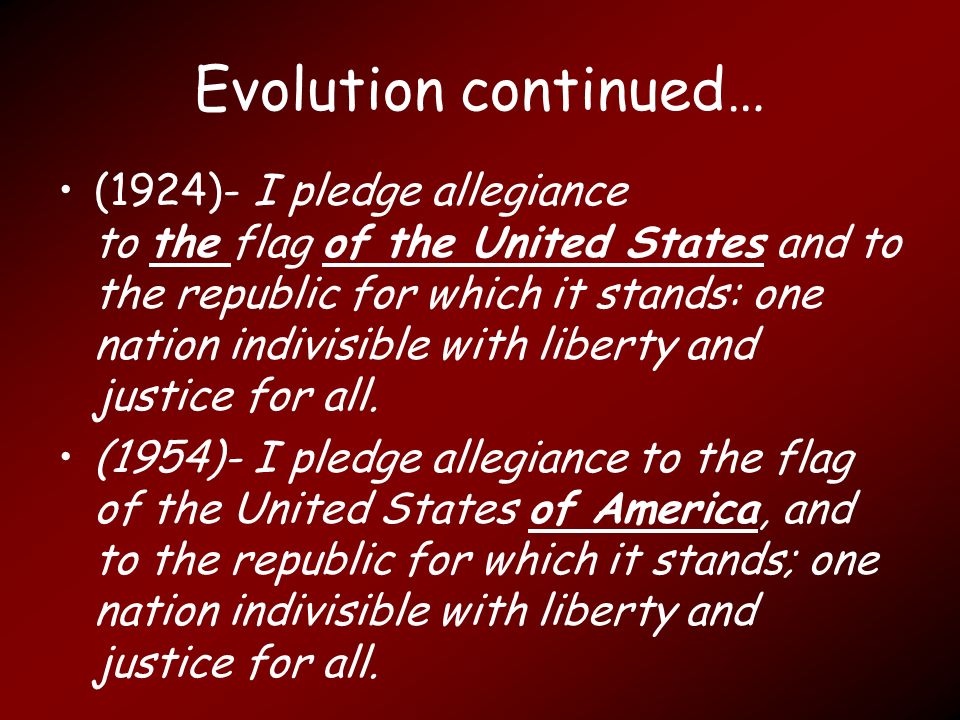 Evolution continued…

• (1924)- I pledge allegiance to the flag of the United States and to the republic for which it stands: one nation indivisible with liberty and justice for all.

• (1954)- I pledge allegiance to the flag of the United States of America, and to the republic for which it stands; one nation indivisible with liberty and justice for all.